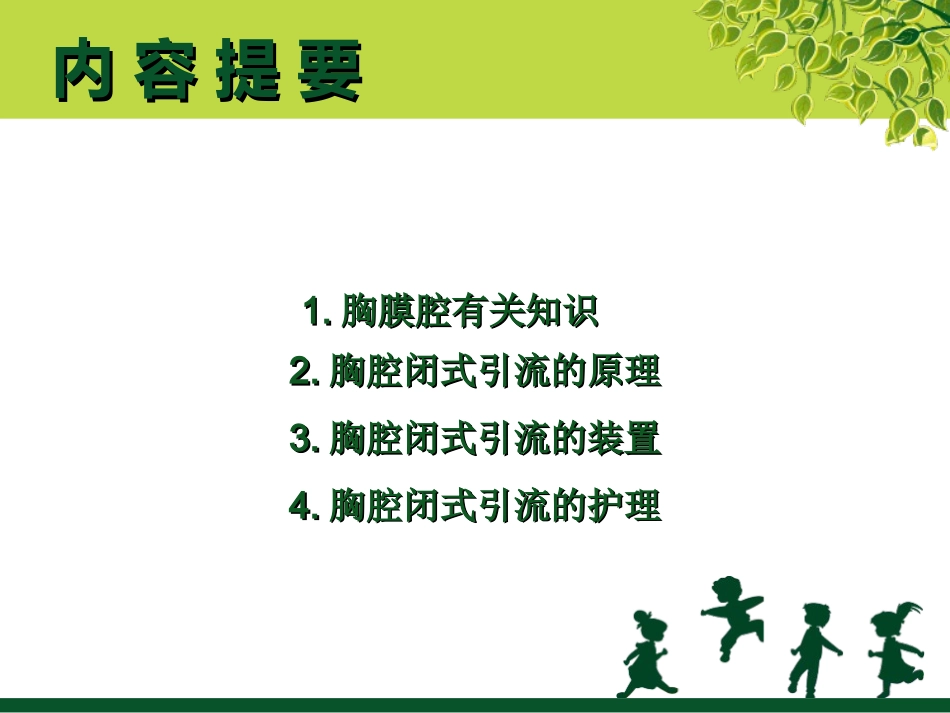 内容提要

1. 胸膜腔有关知识

2. 胸腔闭式引流的原理

3. 胸腔闭式引流的装置

4. 胸腔闭式引流的护理